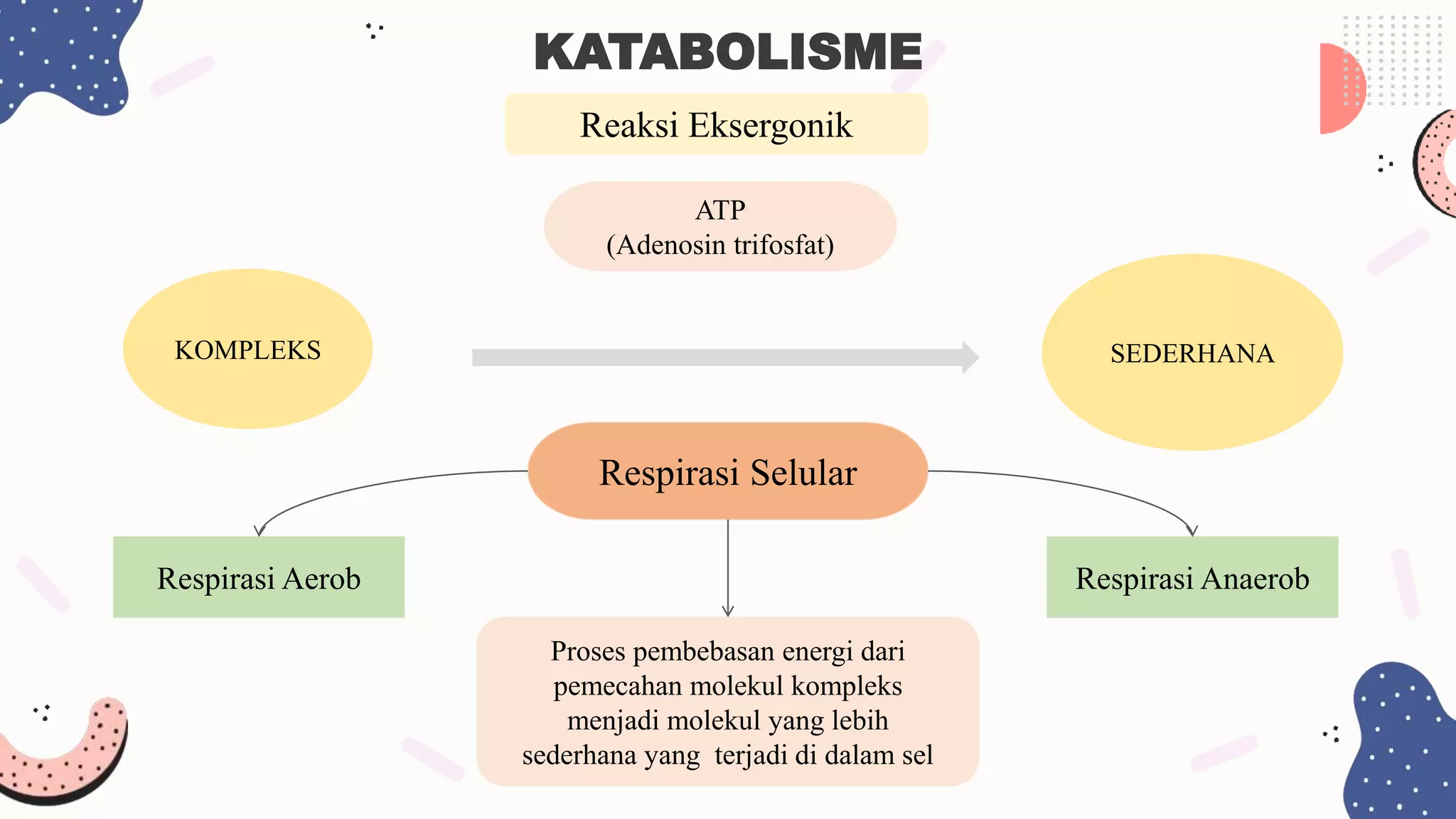 KATABOLISME

Reaksi Eksergonik

ATP
(Adenosin trifosfat)

KOMPLEKS

SEDERHANA

Respirasi Selular

Respirasi Aerob

Respirasi Anaerob

Proses pembebasan energi dari pemecahan molekul kompleks menjadi molekul yang lebih sederhana yang terjadi di dalam sel